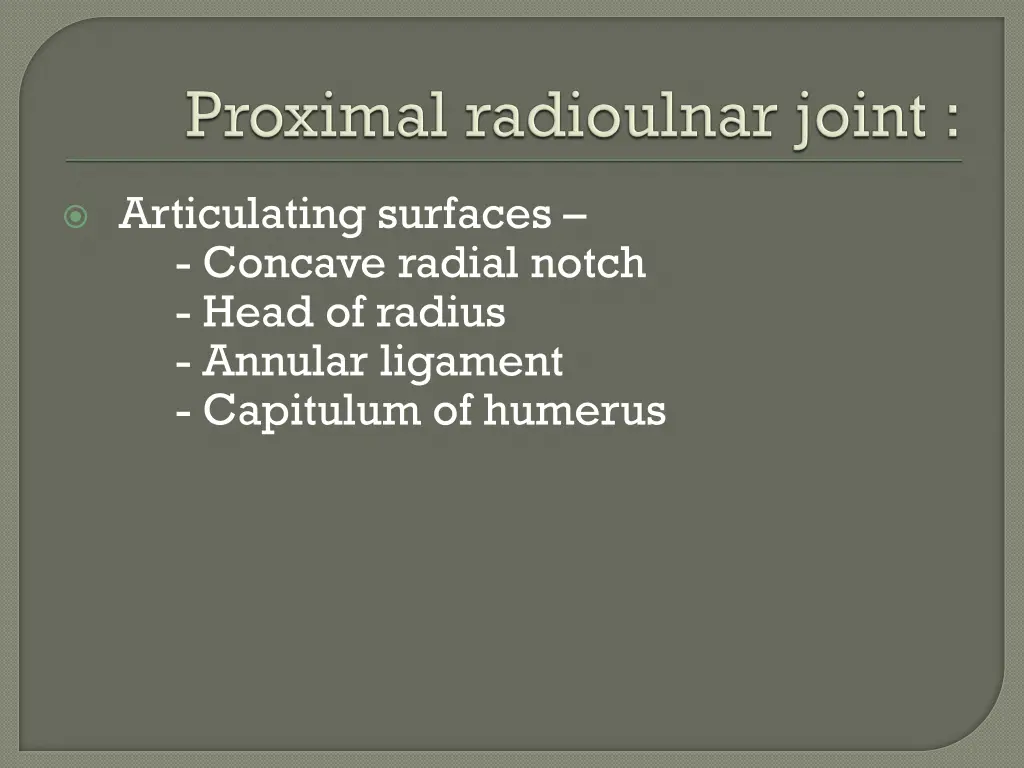 Proximal radioulnar joint :

Articulating surfaces –
- Concave radial notch
- Head of radius
- Annular ligament
- Capitulum of humerus